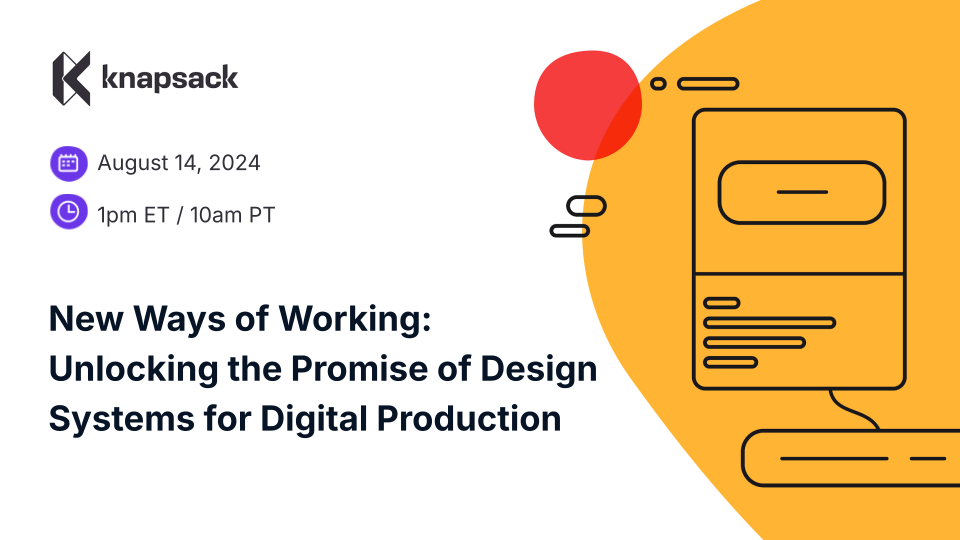 knapsack

August 14, 2024

1pm ET / 10am PT

New Ways of Working: Unlocking the Promise of Design Systems for Digital Production